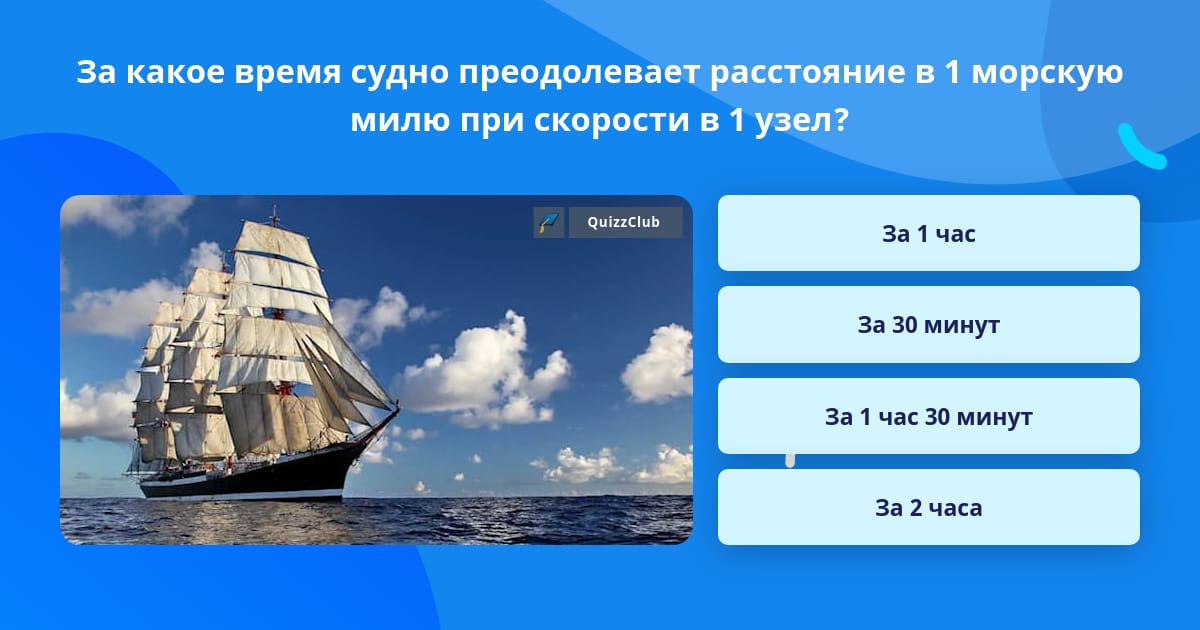 За какое время судно преодолевает расстояние в 1 морскую милю при скорости в 1 узел?

QuizzClub

За 1 час

За 30 минут

За 1 час 30 минут

За 2 часа